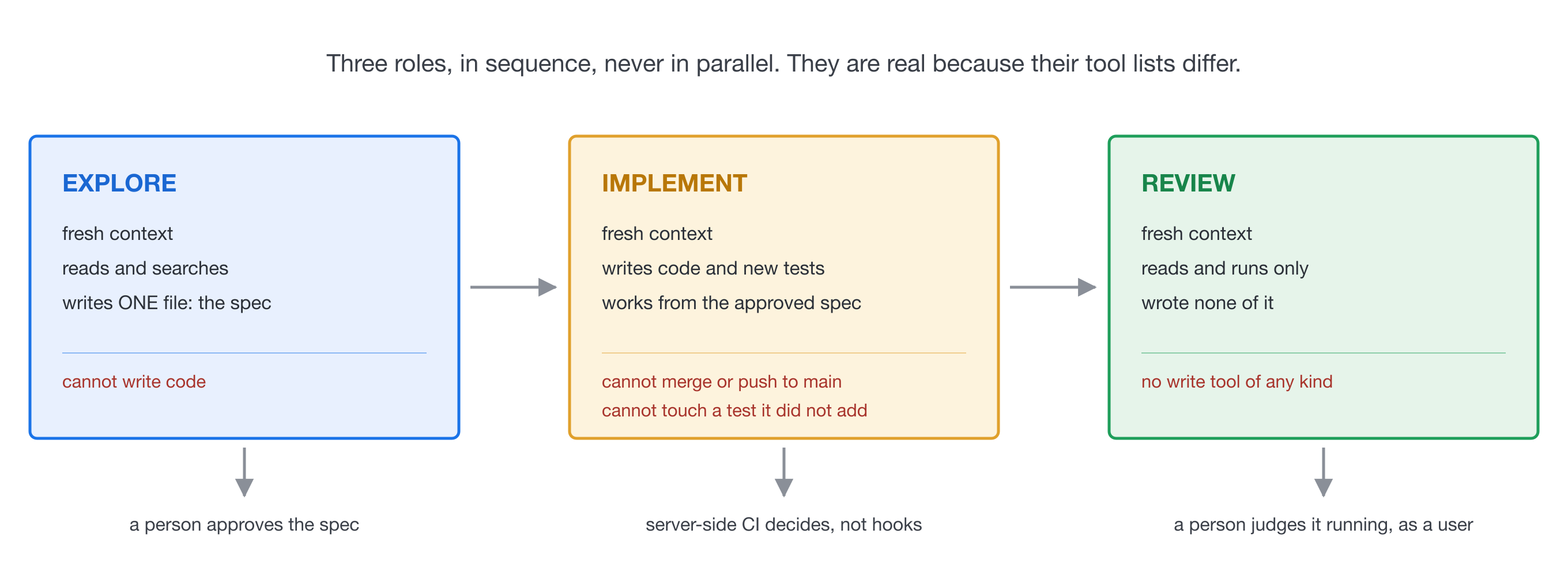 Three roles, in sequence, never in parallel. They are real because their tool lists differ.

EXPLORE

fresh context

reads and searches

writes ONE file: the spec

cannot write code

a person approves the spec

IMPLEMENT

fresh context

writes code and new tests

works from the approved spec

cannot merge or push to main

cannot touch a test it did not add

server-side CI decides, not hooks

REVIEW

fresh context

reads and runs only

wrote none of it

no write tool of any kind

a person judges it running, as a user